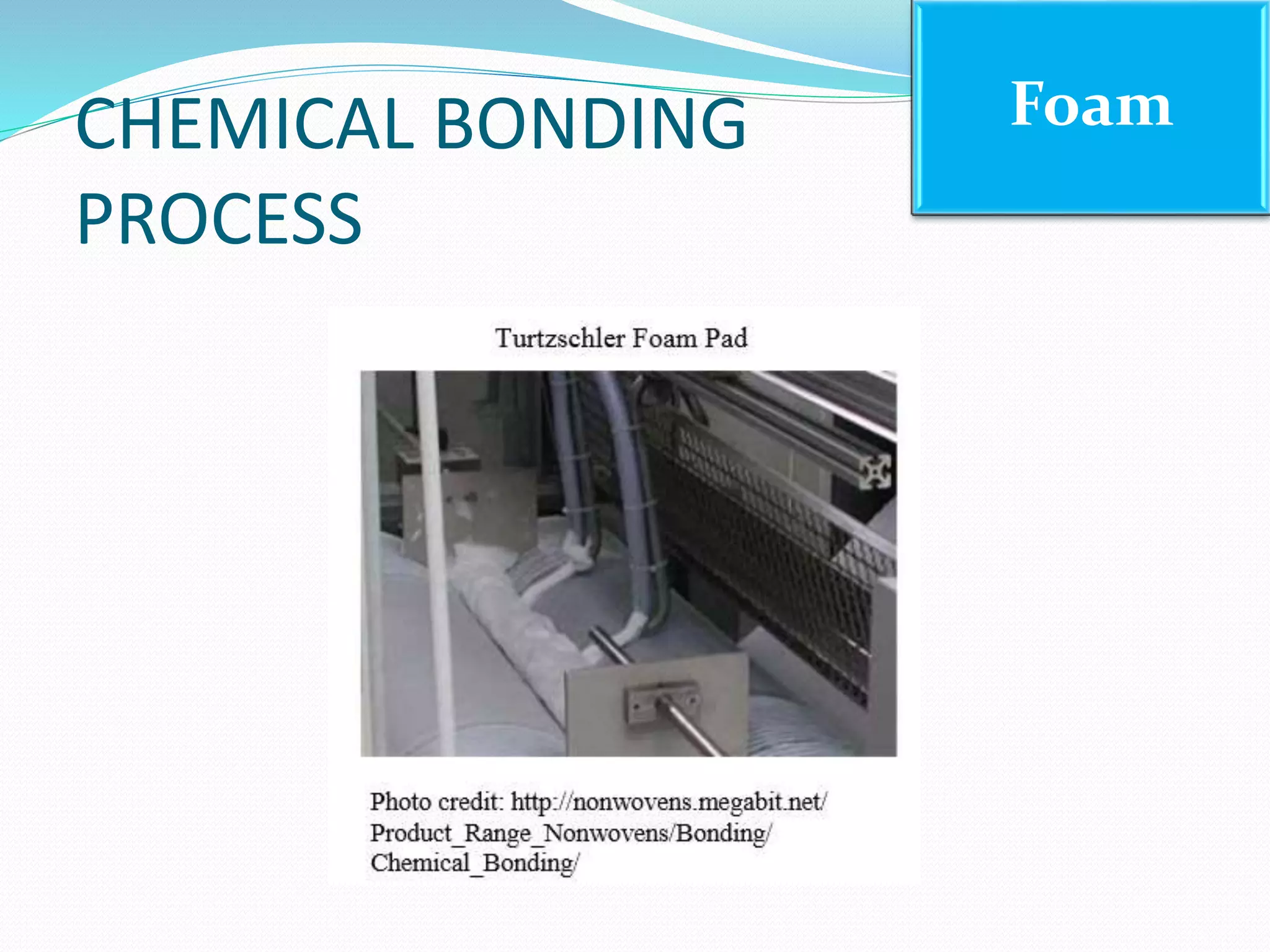 CHEMICAL BONDING PROCESS

Foam

Turtzschler Foam Pad

Photo credit: http://nonwovens.megabit.net/Product_Range_Nonwovens/Bonding/Chemical_Bonding/